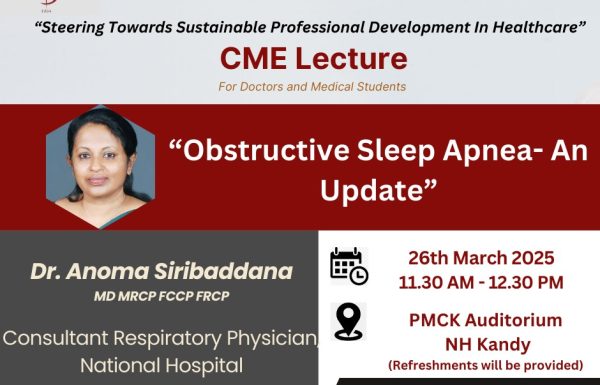 "Steering Towards Sustainable Professional Development In Healthcare"

CME Lecture

For Doctors and Medical Students

"Obstructive Sleep Apnea- An Update"

Dr. Anoma Siribaddana

MD MRCP FCCP FRCP

Consultant Respiratory Physician, National Hospital

26th March 2025
11.30 AM - 12.30 PM

PMCK Auditorium
NH Kandy
(Refreshments will be provided)